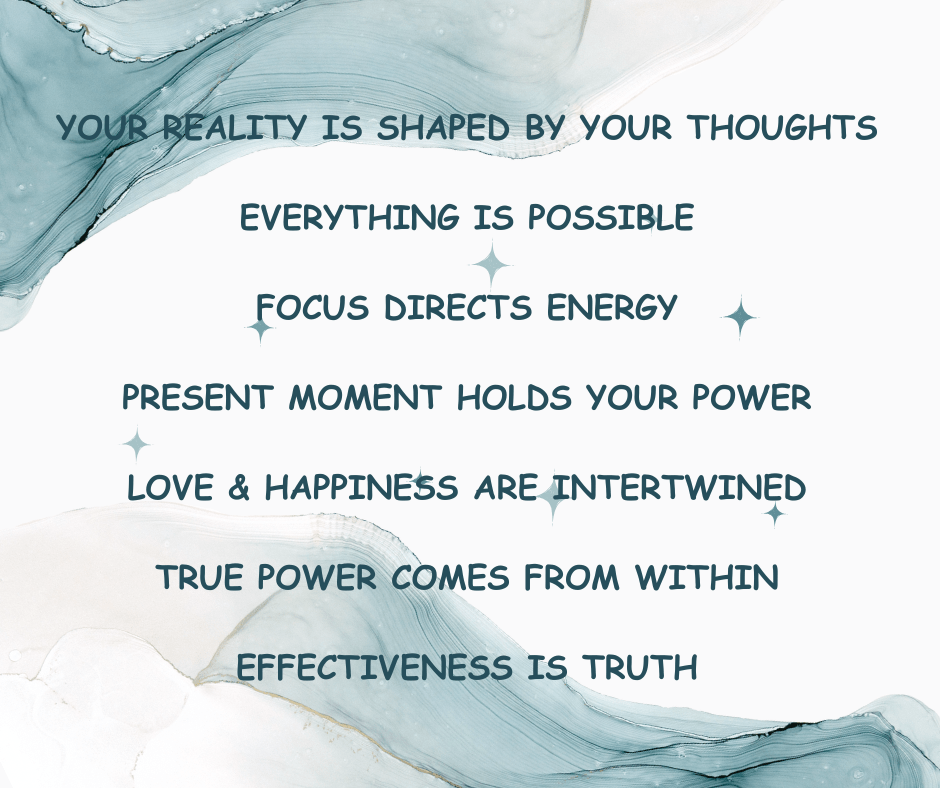 YOUR REALITY IS SHAPED BY YOUR THOUGHTS

EVERYTHING IS POSSIBLE

FOCUS DIRECTS ENERGY

PRESENT MOMENT HOLDS YOUR POWER

LOVE & HAPPINESS ARE INTERTWINED

TRUE POWER COMES FROM WITHIN

EFFECTIVENESS IS TRUTH